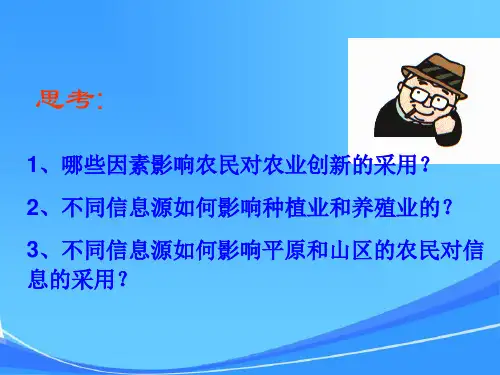 思考:

1、哪些因素影响农民对农业创新的采用？

2、不同信息源如何影响种植业和养殖业的？

3、不同信息源如何影响平原和山区的农民对信息的采用？